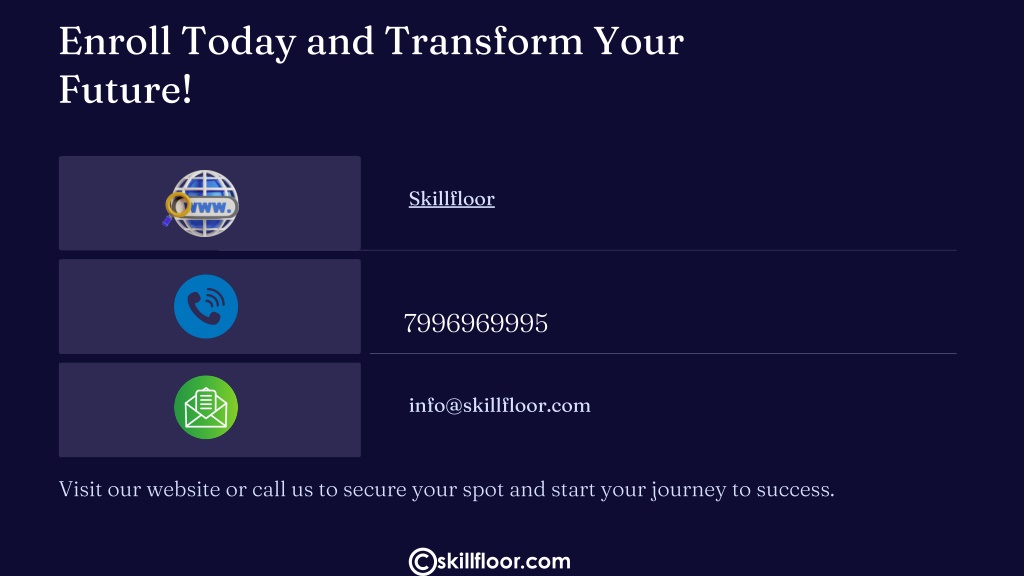 Enroll Today and Transform Your Future!

www.

Skillfloor

7996969995

info@skillfloor.com

Visit our website or call us to secure your spot and start your journey to success.

©skillfloor.com